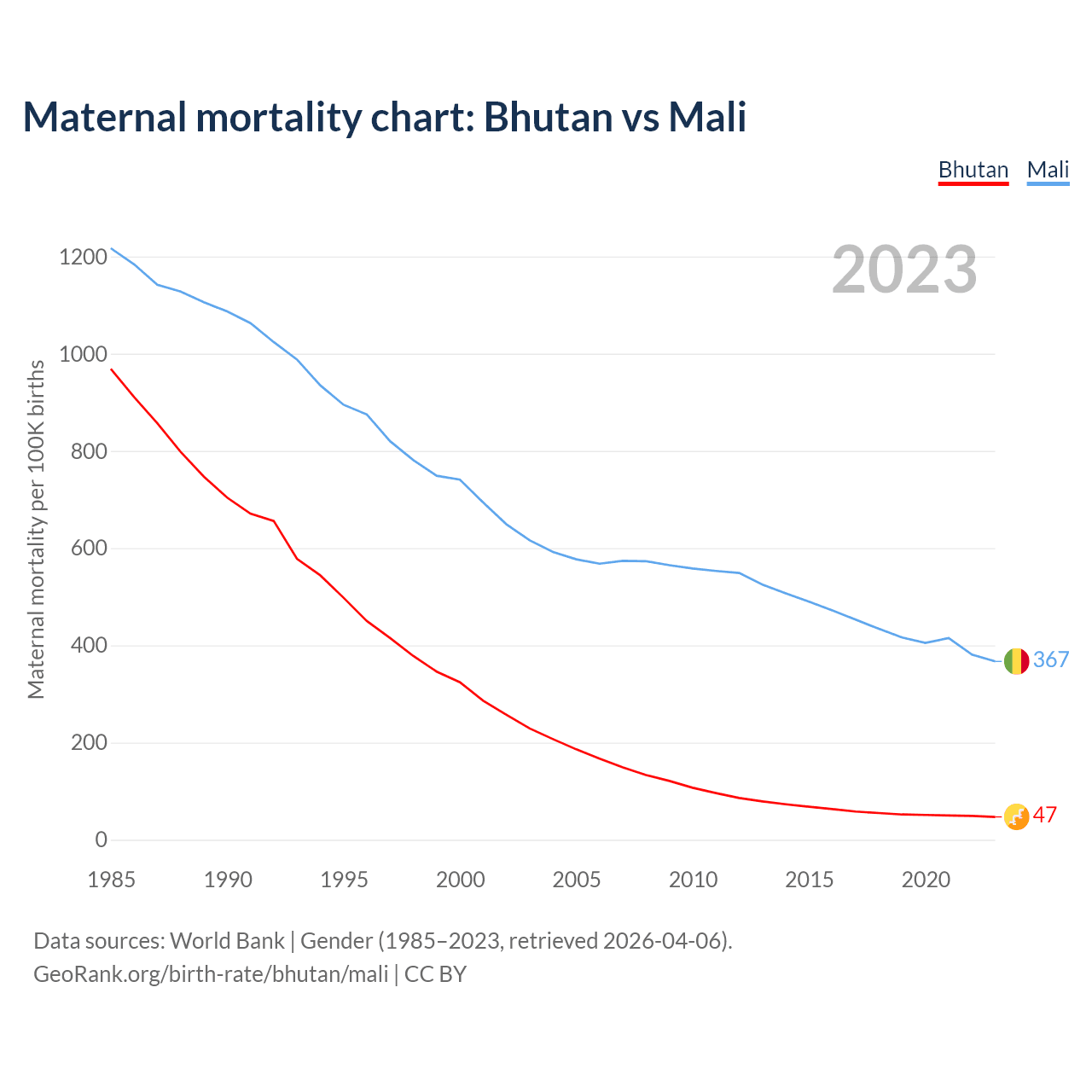 Maternal mortality chart: Bhutan vs Mali

Bhutan Mali

2023

Maternal mortality per 100K births

1200
1000
800
600
400
200
0

1985 1990 1995 2000 2005 2010 2015 2020

367
47

Data sources: World Bank | Gender (1985–2023, retrieved 2026-04-06).
GeoRank.org/birth-rate/bhutan/mali | CC BY